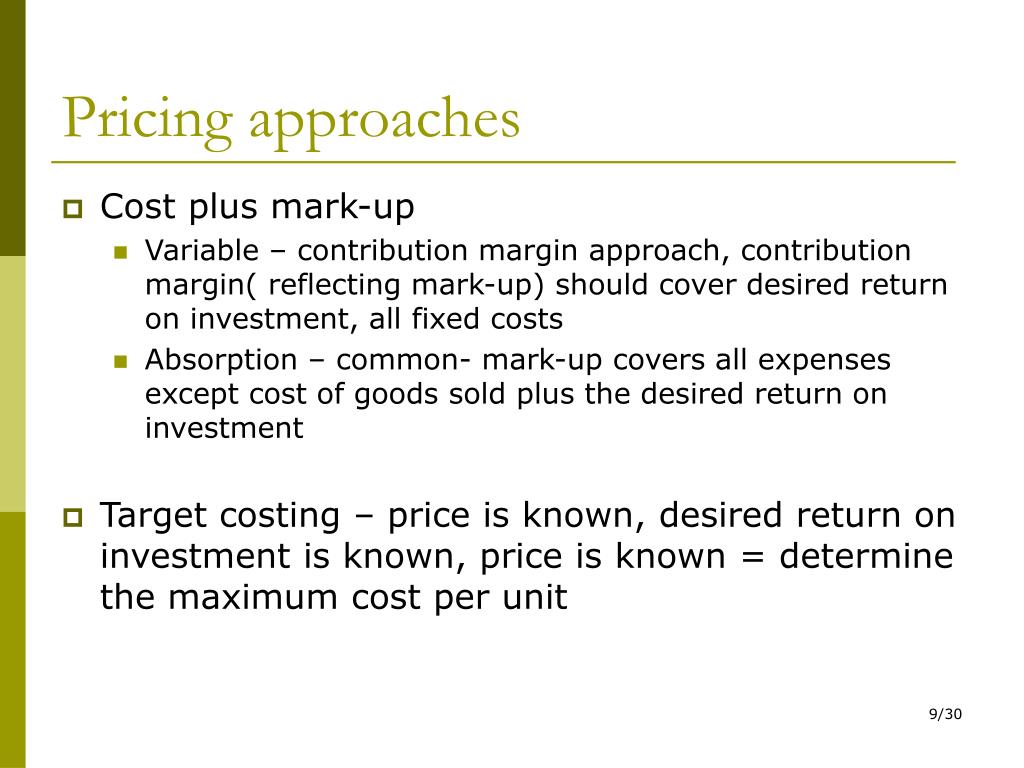 Pricing approaches

Cost plus mark-up

Variable – contribution margin approach, contribution margin( reflecting mark-up) should cover desired return on investment, all fixed costs

Absorption – common- mark-up covers all expenses except cost of goods sold plus the desired return on investment

Target costing – price is known, desired return on investment is known, price is known = determine the maximum cost per unit

9/30